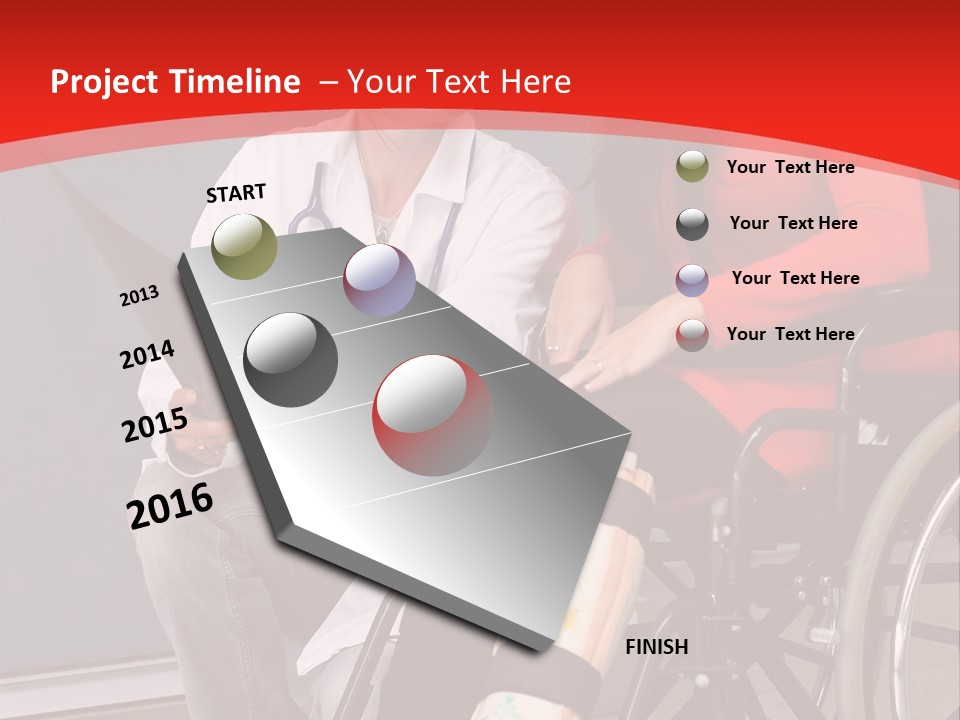 Project Timeline – Your Text Here

START

2013

2014

2015

2016

FINISH

Your Text Here

Your Text Here

Your Text Here

Your Text Here